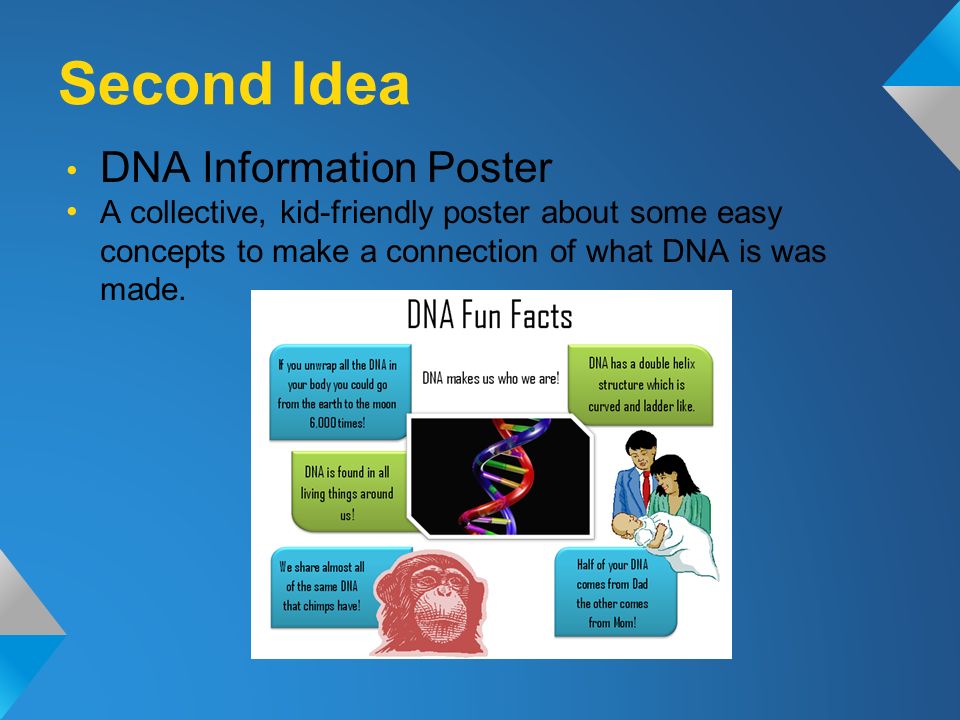 Second Idea

• DNA Information Poster
• A collective, kid-friendly poster about some easy concepts to make a connection of what DNA is was made.

DNA Fun Facts

If you unwrap all the DNA in your body you could go from the earth to the moon 6,000 times!

DNA makes us who we are!

DNA has a double helix structure which is curved and ladder like.

DNA is found in all living things around us!

We share almost all of the same DNA that chimps have!

Half of your DNA comes from Dad the other comes from Mom!